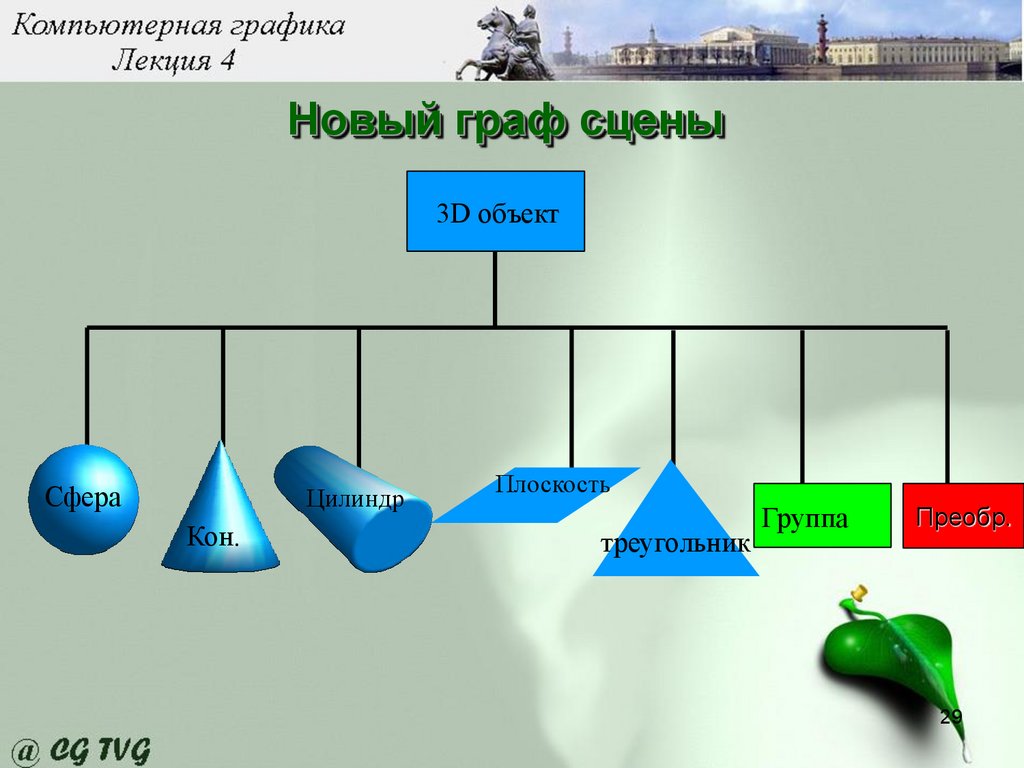 Компьютерная графика
Лекция 4

Новый граф сцены

3D объект

Сфера

Кон.

Цилиндр

Плоскость

треугольник

Группа

Преобр.

29

@ CG TVG